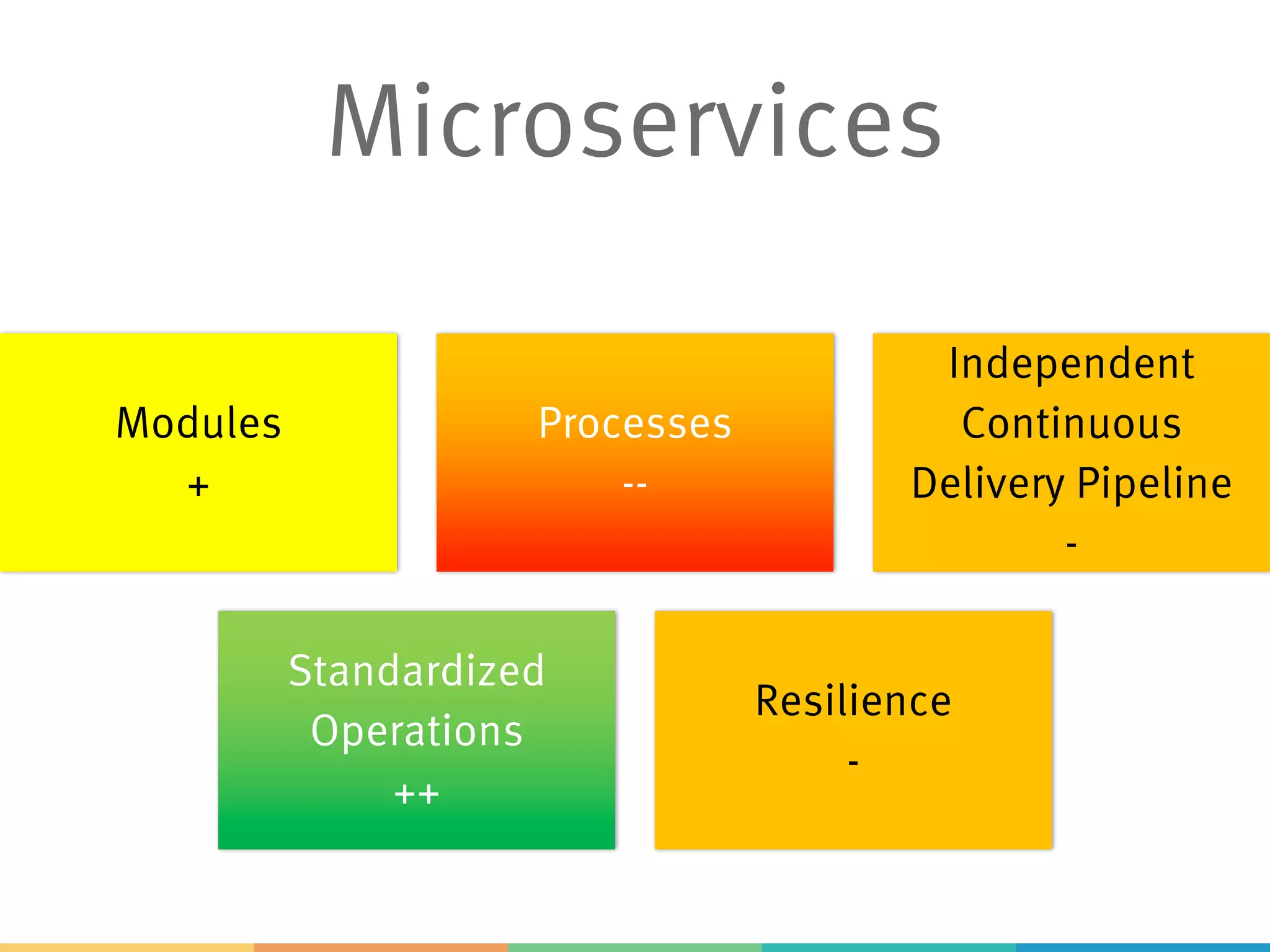 Microservices

Modules
+

Processes
--

Independent Continuous Delivery Pipeline
-

Standardized Operations
++

Resilience
-